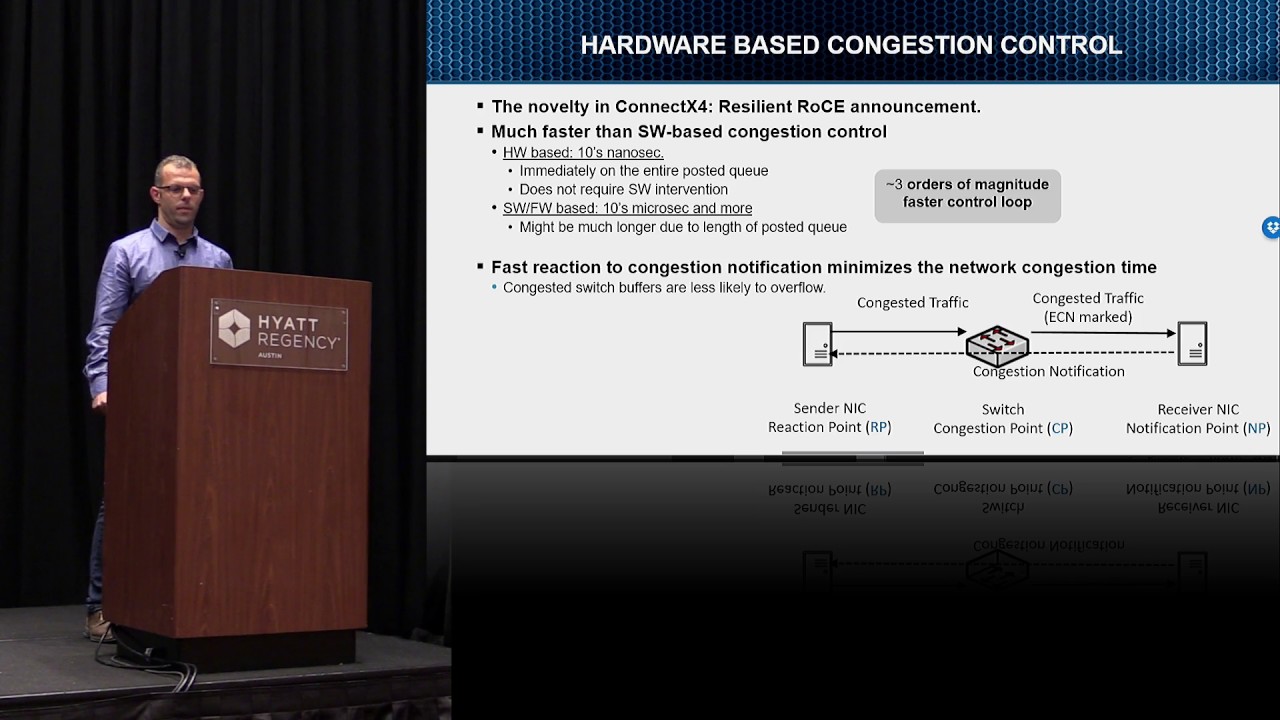 HYATT REGENCY AUSTIN

HARDWARE BASED CONGESTION CONTROL

▪ The novelty in ConnectX4: Resilient RoCE announcement.
▪ Much faster than SW-based congestion control
• HW based: 10's nanosec.
• Immediately on the entire posted queue
• Does not require SW intervention
• SW/FW based: 10's microsec and more
• Might be much longer due to length of posted queue

~3 orders of magnitude faster control loop

▪ Fast reaction to congestion notification minimizes the network congestion time
• Congested switch buffers are less likely to overflow.

Congested Traffic
Congested Traffic (ECN marked)
Congestion Notification

Sender NIC
Reaction Point (RP)

Switch
Congestion Point (CP)

Receiver NIC
Notification Point (NP)